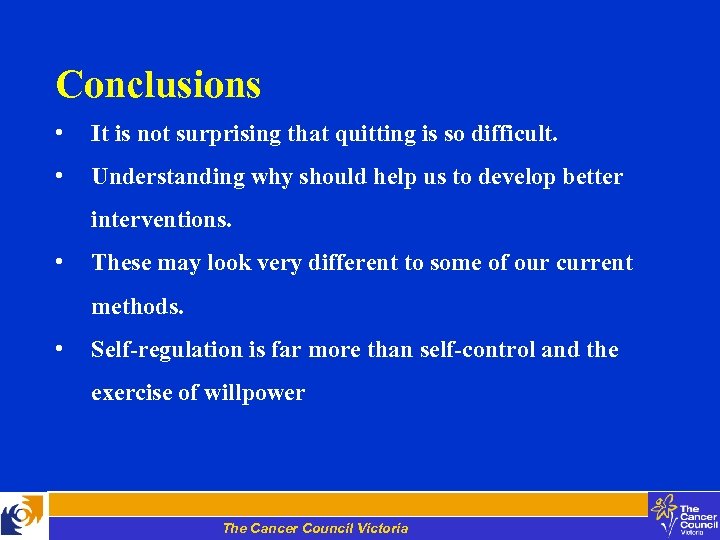 Conclusions

• It is not surprising that quitting is so difficult.

• Understanding why should help us to develop better interventions.

• These may look very different to some of our current methods.

• Self-regulation is far more than self-control and the exercise of willpower

The Cancer Council Victoria

The Cancer Council Victoria